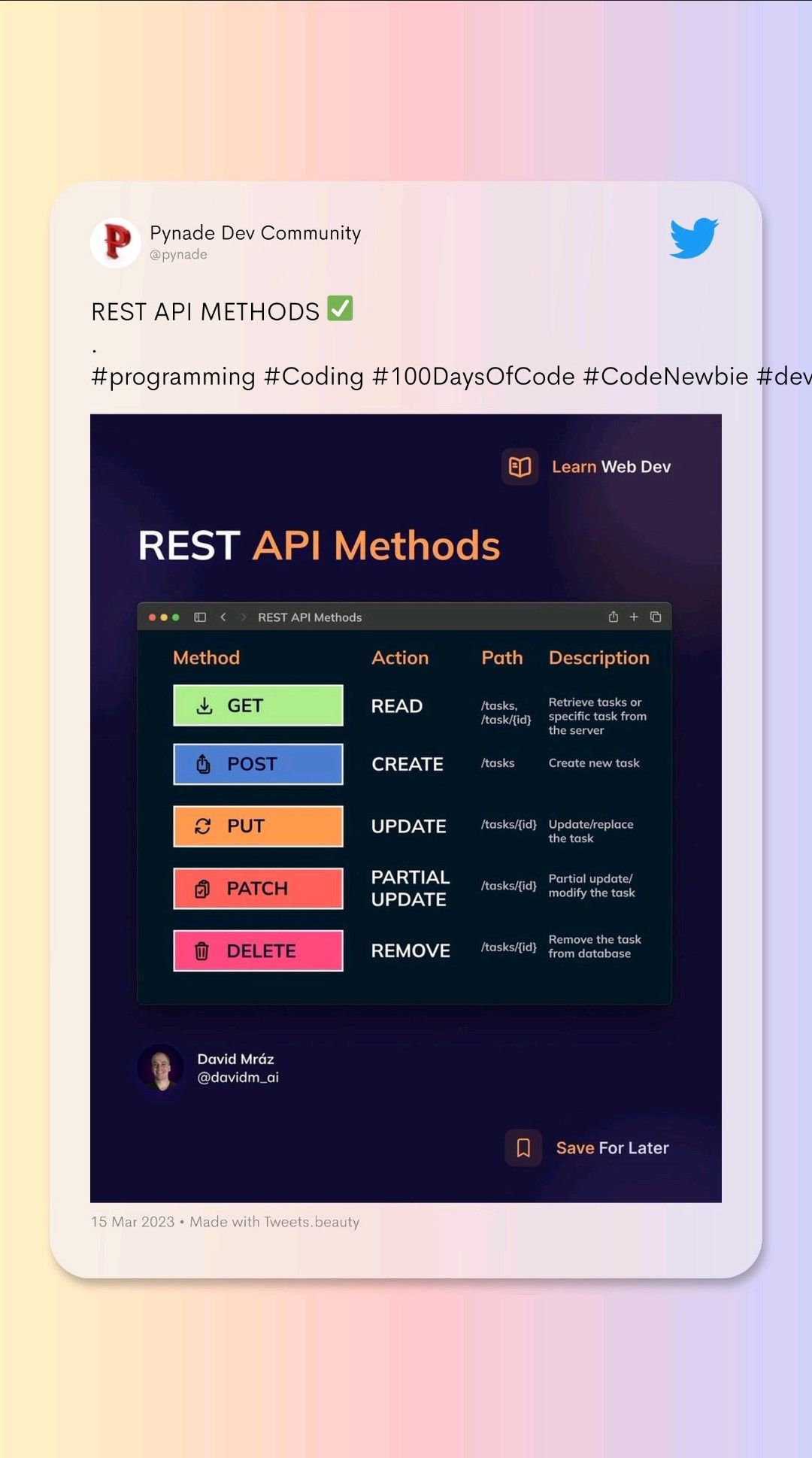 Pynade Dev Community
@pynade

REST API METHODS ✅
.
#programming #Coding #100DaysOfCode #CodeNewbie #dev

Learn Web Dev

REST API Methods

REST API Methods

| Method | Action | Path | Description |
|---|---|---|---|
| GET | READ | /tasks, /task/{id} | Retrieve tasks or specific task from the server |
| POST | CREATE | /tasks | Create new task |
| PUT | UPDATE | /tasks/{id} | Update/replace the task |
| PATCH | PARTIAL UPDATE | /tasks/{id} | Partial update/ modify the task |
| DELETE | REMOVE | /tasks/{id} | Remove the task from database |

David Mráz
@davidm_ai

Save For Later

15 Mar 2023 • Made with Tweets.beauty